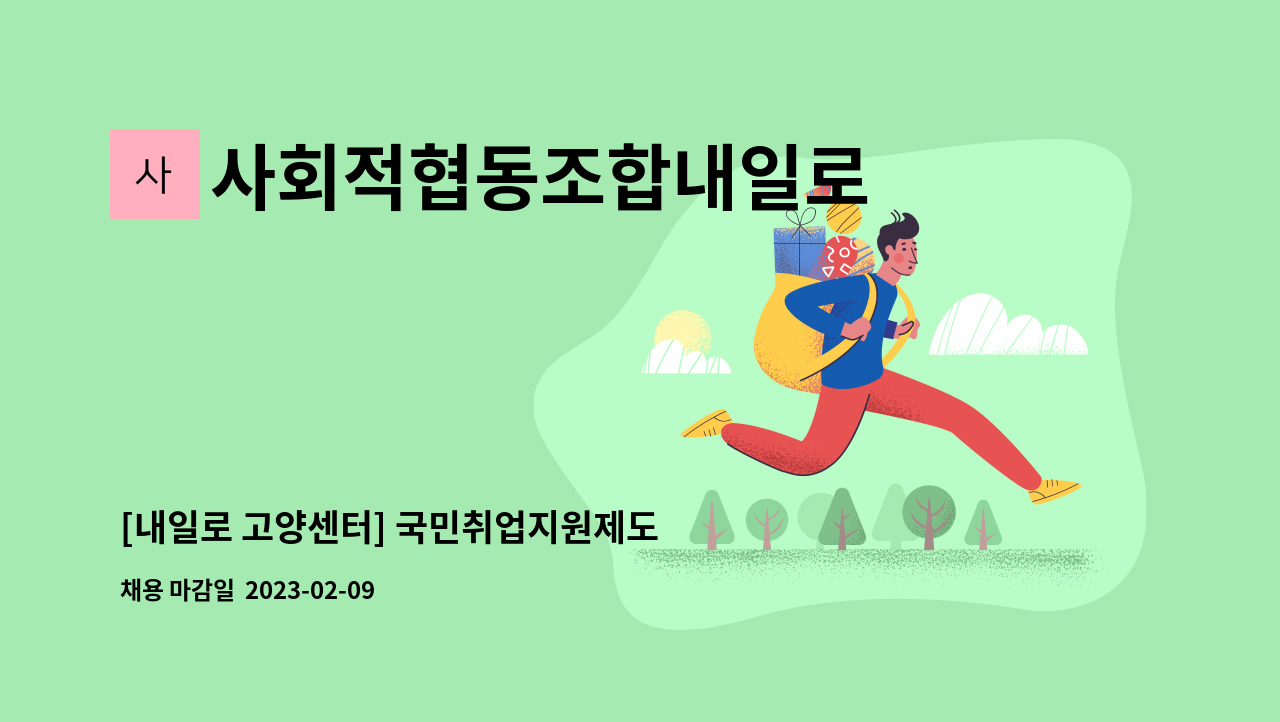 사

사회적협동조합내일로

[내일로 고양센터] 국민취업지원제도

채용 마감일 2023-02-09